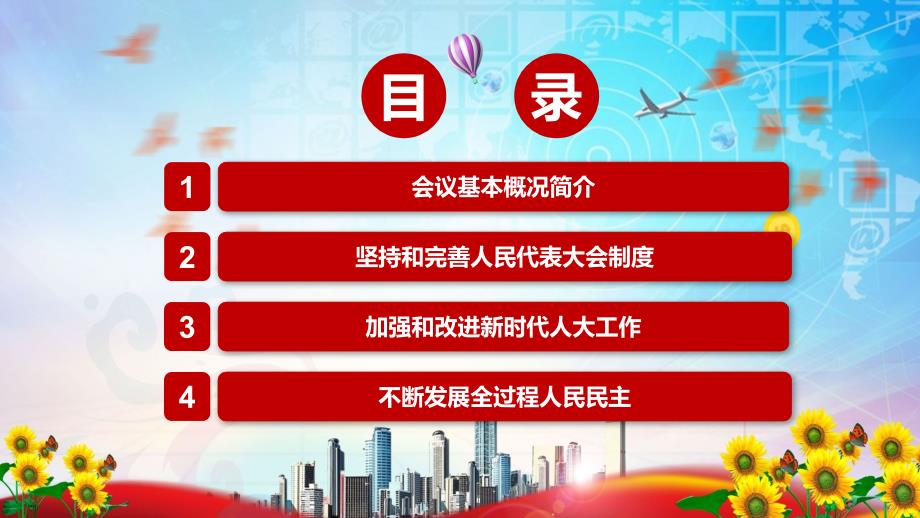 目 录

1 会议基本概况简介

2 坚持和完善人民代表大会制度

3 加强和改进新时代人大工作

4 不断发展全过程人民民主